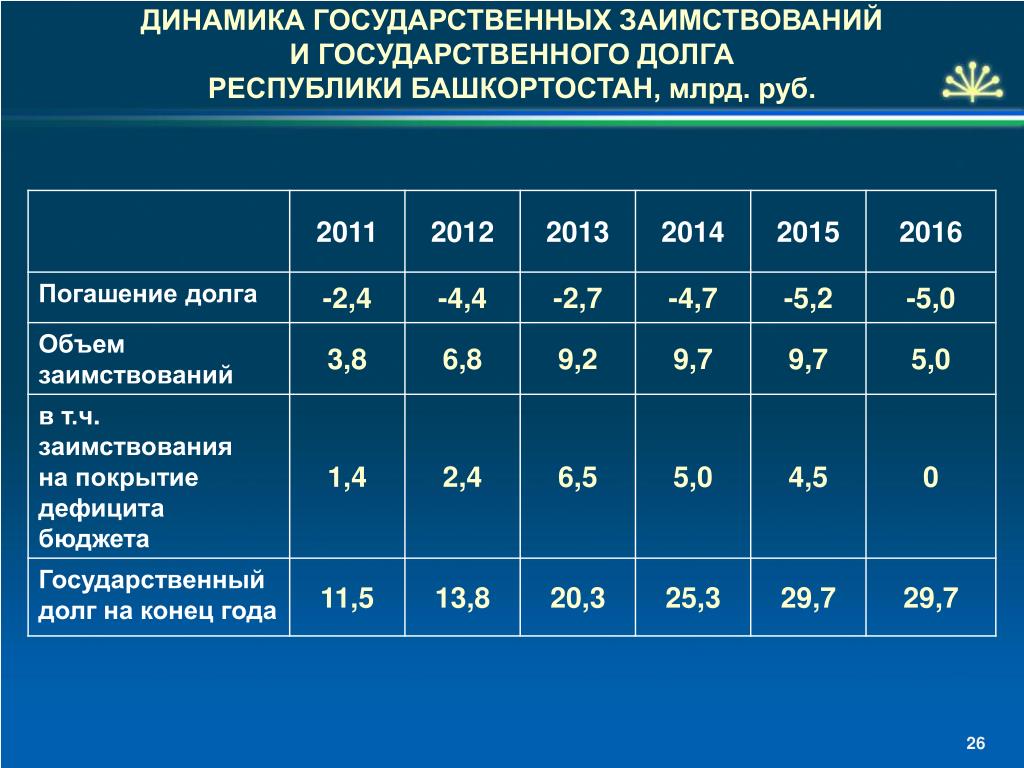 ДИНАМИКА ГОСУДАРСТВЕННЫХ ЗАИМСТВОВАНИЙ
И ГОСУДАРСТВЕННОГО ДОЛГА
РЕСПУБЛИКИ БАШКОРТОСТАН, млрд. руб.

| | 2011 | 2012 | 2013 | 2014 | 2015 | 2016 |
|---|---|---|---|---|---|---|
| Погашение долга | -2,4 | -4,4 | -2,7 | -4,7 | -5,2 | -5,0 |
| Объем заимствований | 3,8 | 6,8 | 9,2 | 9,7 | 9,7 | 5,0 |
| в т.ч. заимствования на покрытие дефицита бюджета | 1,4 | 2,4 | 6,5 | 5,0 | 4,5 | 0 |
| Государственный долг на конец года | 11,5 | 13,8 | 20,3 | 25,3 | 29,7 | 29,7 |

26